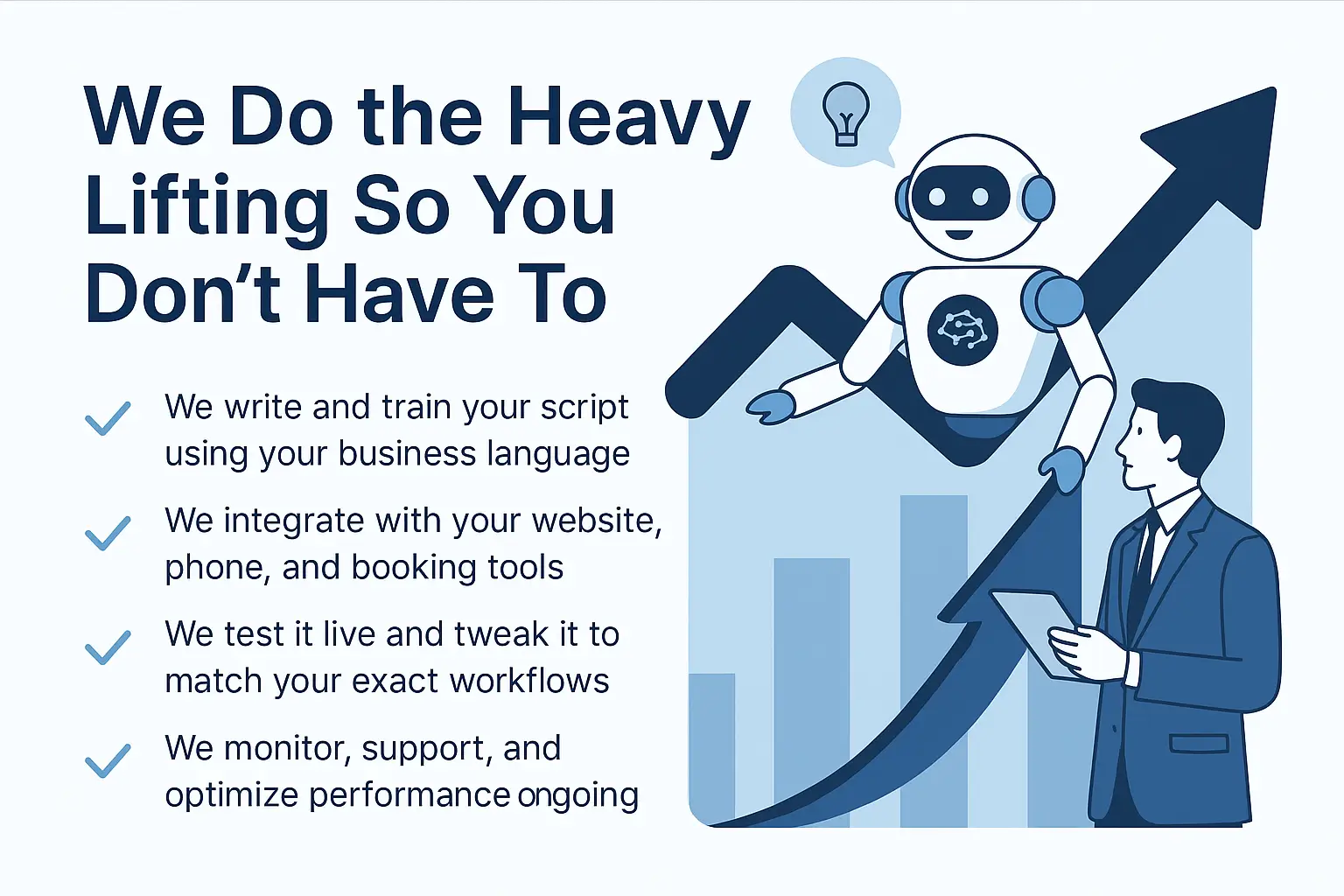 We Do the Heavy Lifting So You Don’t Have To

We write and train your script using your business language

We integrate with your website, phone, and booking tools

We test it live and tweak it to match your exact workflows

We monitor, support, and optimize performance ongoing